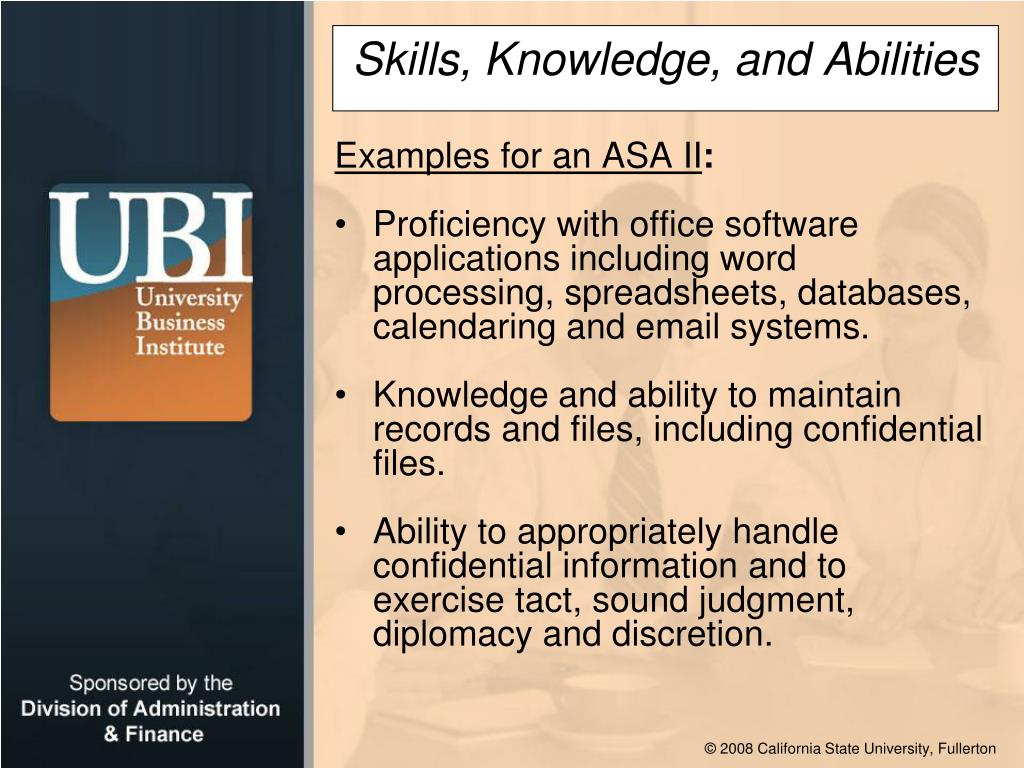 UBI
University Business Institute

Sponsored by the
Division of Administration & Finance

Skills, Knowledge, and Abilities

Examples for an ASA II:

• Proficiency with office software applications including word processing, spreadsheets, databases, calendaring and email systems.

• Knowledge and ability to maintain records and files, including confidential files.

• Ability to appropriately handle confidential information and to exercise tact, sound judgment, diplomacy and discretion.

© 2008 California State University, Fullerton